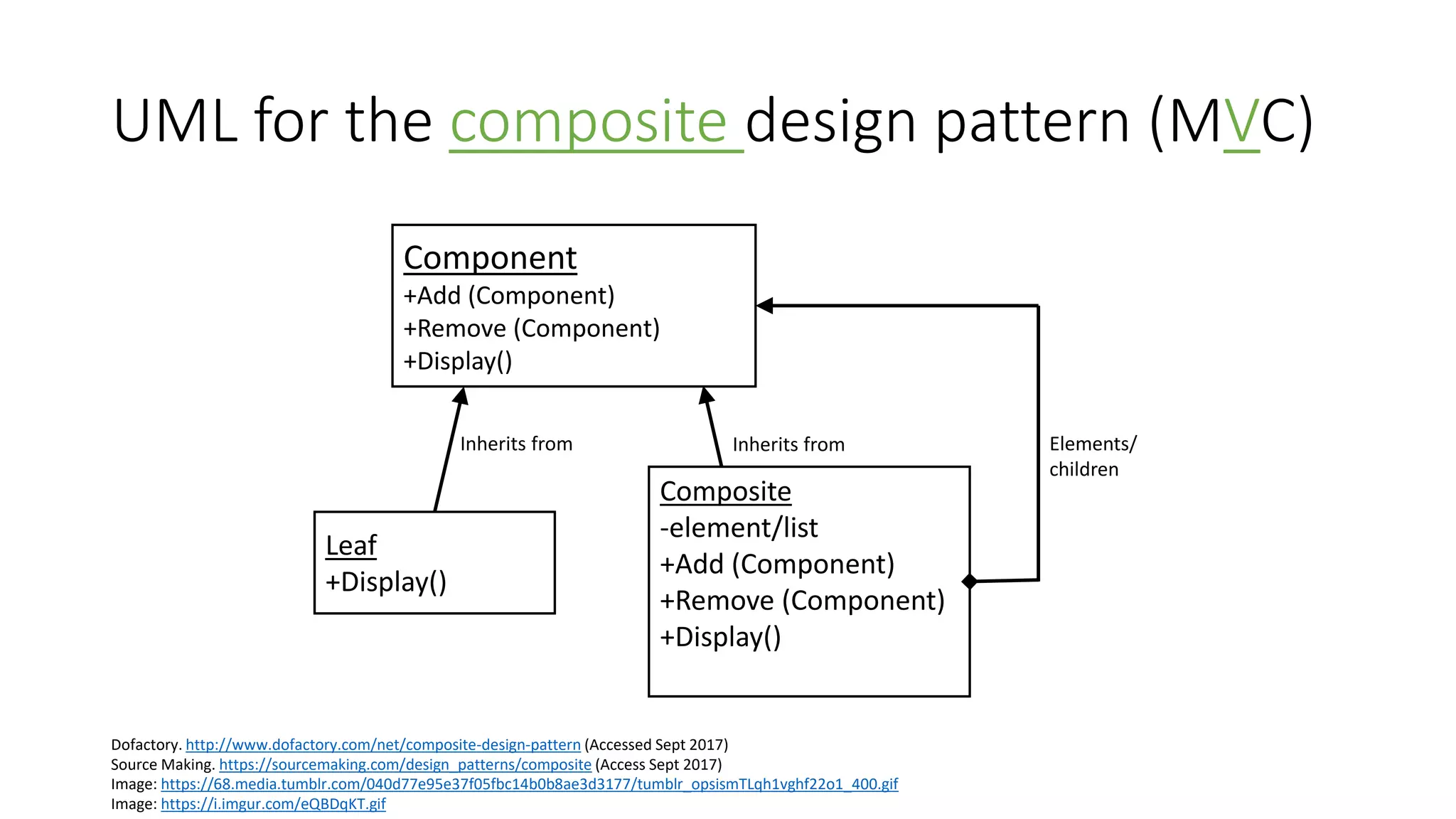 UML for the composite design pattern (MVC)

Component
+Add (Component)
+Remove (Component)
+Display()

Inherits from

Inherits from

Elements/
children

Leaf
+Display()

Composite
-element/list
+Add (Component)
+Remove (Component)
+Display()

Dofactory. http://www.dofactory.com/net/composite-design-pattern (Accessed Sept 2017)
Source Making. https://sourcemaking.com/design_patterns/composite (Access Sept 2017)
Image: https://68.media.tumblr.com/040d77e95e37f05fbc14b0b8ae3d3177/tumblr_opsismTLqh1vghf22o1_400.gif
Image: https://i.imgur.com/eQBDqKT.gif